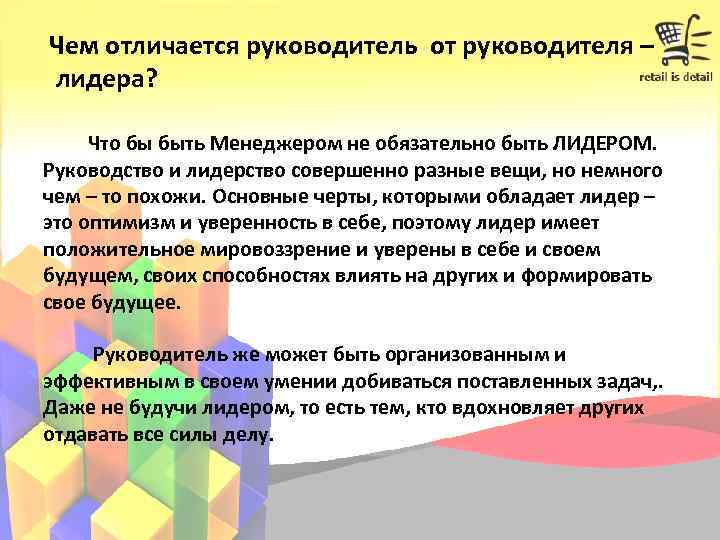 Чем отличается руководитель от руководителя – лидера?

retail is detail

Что бы быть Менеджером не обязательно быть ЛИДЕРОМ. Руководство и лидерство совершенно разные вещи, но немного чем – то похожи. Основные черты, которыми обладает лидер – это оптимизм и уверенность в себе, поэтому лидер имеет положительное мировоззрение и уверены в себе и своем будущем, своих способностях влиять на других и формировать свое будущее.

Руководитель же может быть организованным и эффективным в своем умении добиваться поставленных задач,. Даже не будучи лидером, то есть тем, кто вдохновляет других отдавать все силы делу.